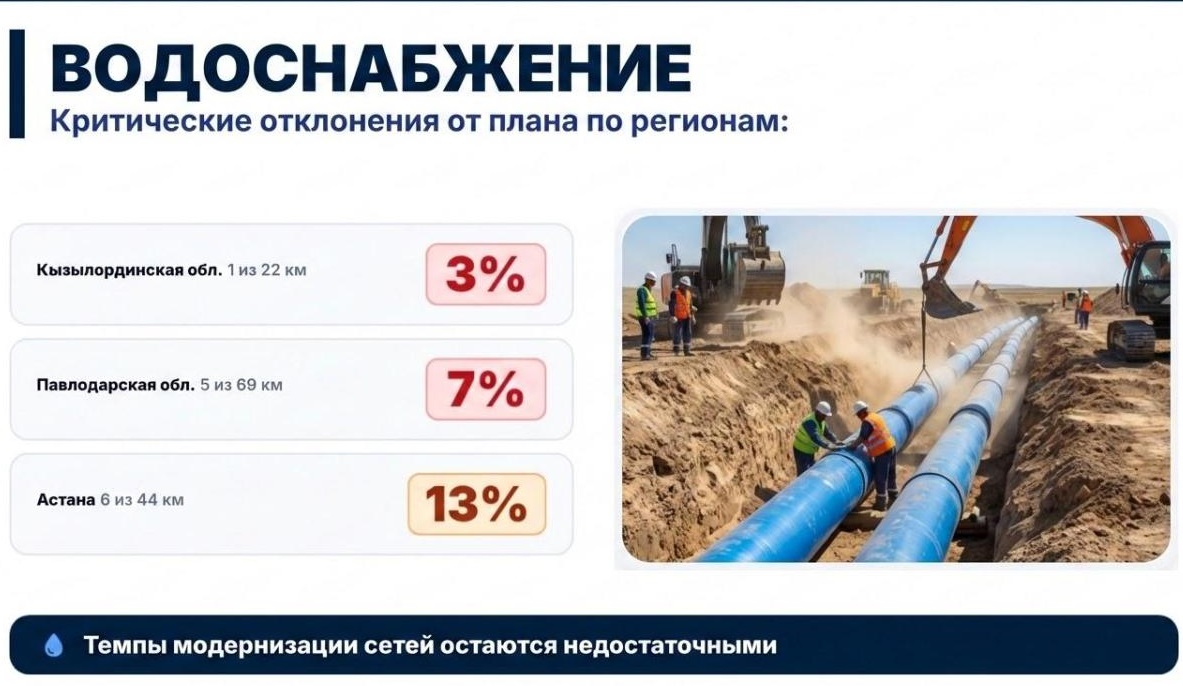 ВОДОСНАБЖЕНИЕ
Критические отклонения от плана по регионам:

Кызылординская обл. 1 из 22 км 3%

Павлодарская обл. 5 из 69 км 7%

Астана 6 из 44 км 13%

Темпы модернизации сетей остаются недостаточными